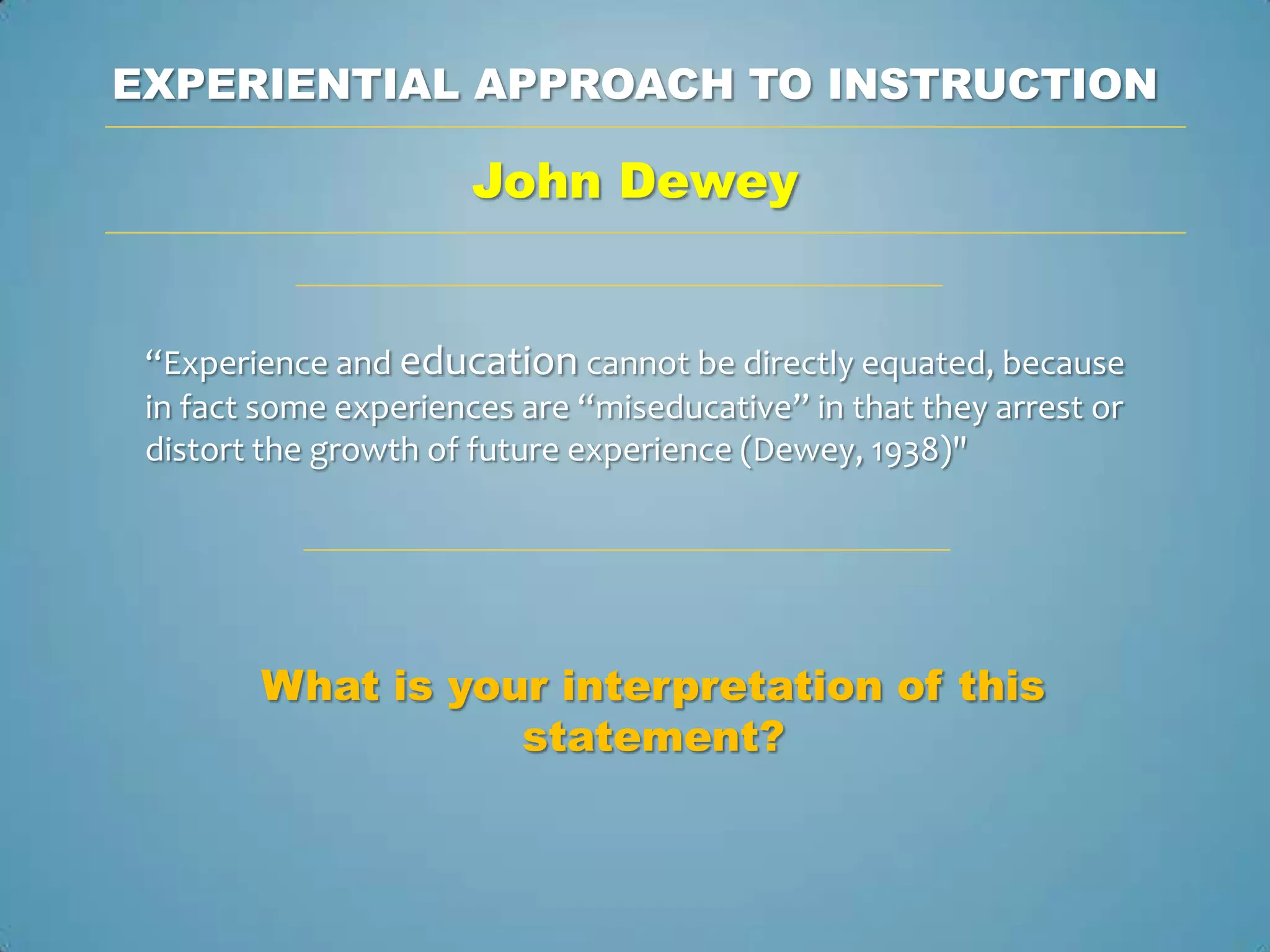 EXPERIENTIAL APPROACH TO INSTRUCTION

John Dewey

“Experience and education cannot be directly equated, because in fact some experiences are “miseducative” in that they arrest or distort the growth of future experience (Dewey, 1938)"

What is your interpretation of this statement?